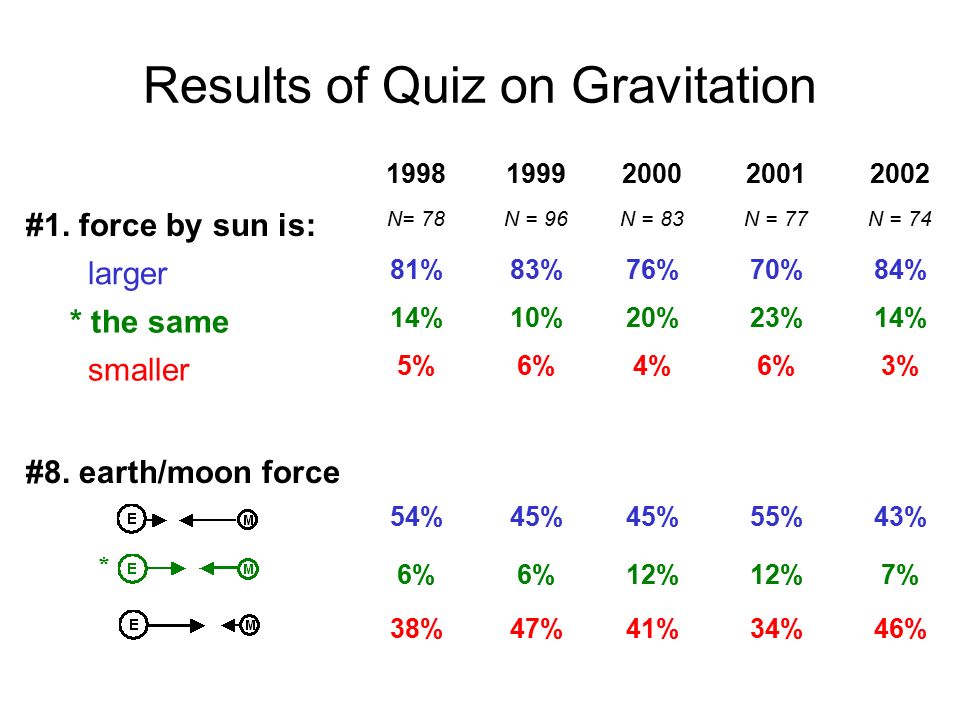 Results of Quiz on Gravitation

| | 1998 | 1999 | 2000 | 2001 | 2002 |
|---|---|---|---|---|---|
| #1. force by sun is: | N= 78 | N = 96 | N = 83 | N = 77 | N = 74 |
| larger | 81% | 83% | 76% | 70% | 84% |
| * the same | 14% | 10% | 20% | 23% | 14% |
| smaller | 5% | 6% | 4% | 6% | 3% |
| #8. earth/moon force | | | | | |
| E M | 54% | 45% | 45% | 55% | 43% |
| * E M | 6% | 6% | 12% | 12% | 7% |
| E M | 38% | 47% | 41% | 34% | 46% |